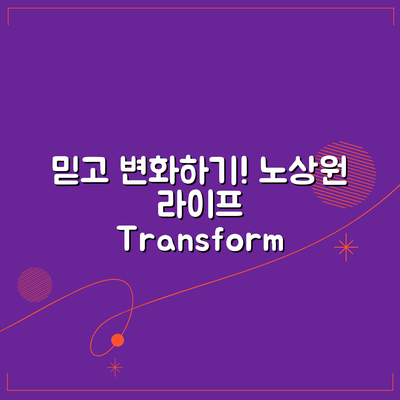 믿고 변화하기! 노상원 라이프 Transform